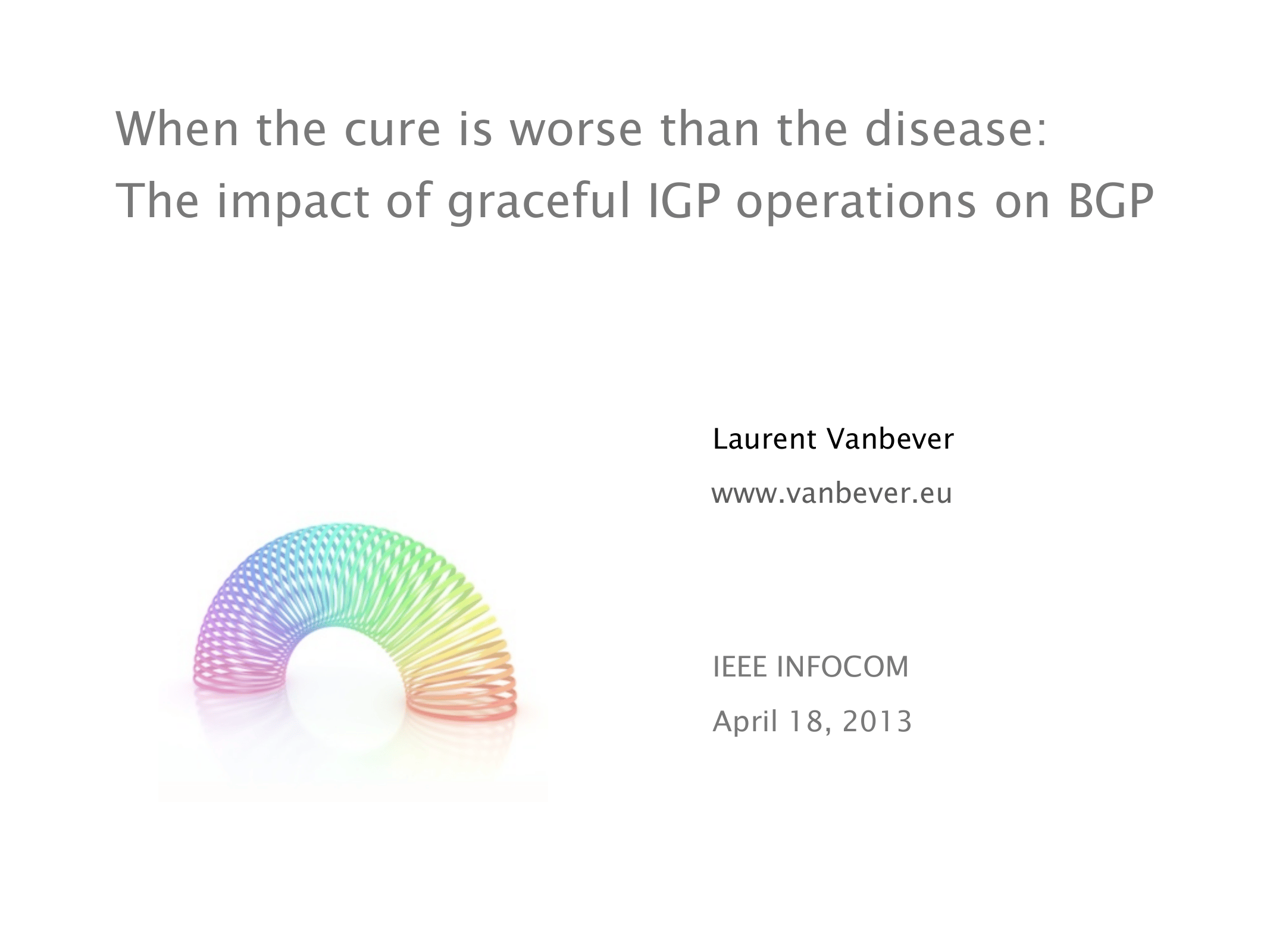 When the cure is worse than the disease:
The impact of graceful IGP operations on BGP

Laurent Vanbever

www.vanbever.eu

IEEE INFOCOM

April 18, 2013